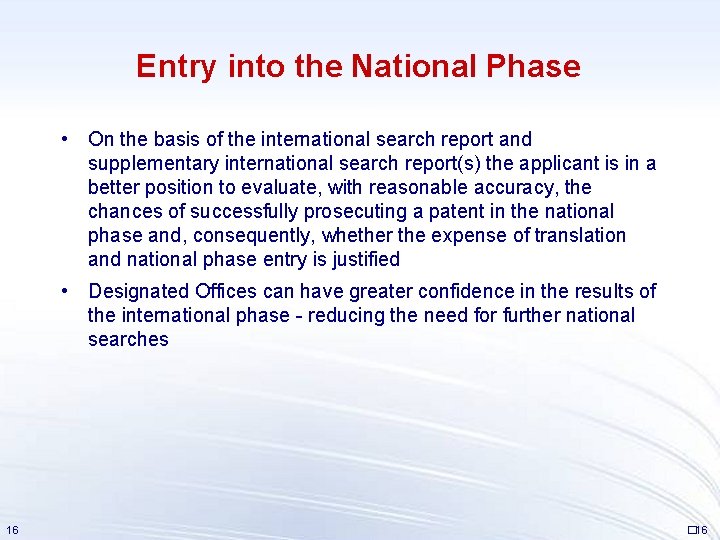 Entry into the National Phase

• On the basis of the international search report and supplementary international search report(s) the applicant is in a better position to evaluate, with reasonable accuracy, the chances of successfully prosecuting a patent in the national phase and, consequently, whether the expense of translation and national phase entry is justified

• Designated Offices can have greater confidence in the results of the international phase - reducing the need for further national searches

16

16